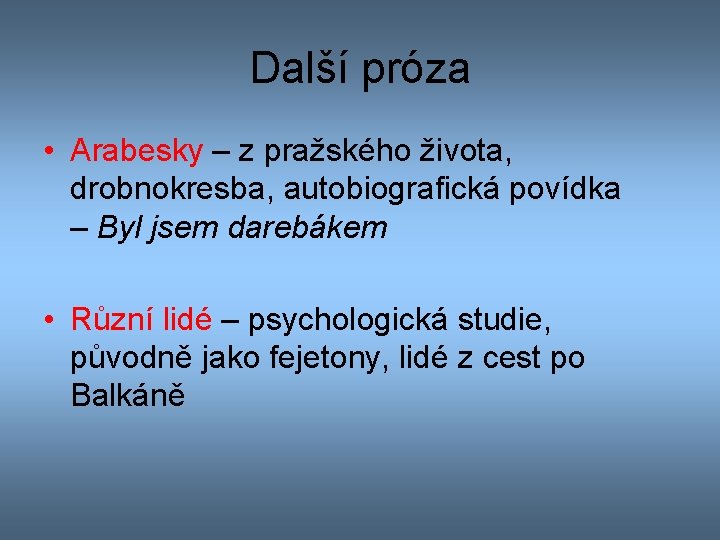 Další próza

• Arabesky – z pražského života, drobnokresba, autobiografická povídka – Byl jsem darebákem

• Různí lidé – psychologická studie, původně jako fejetony, lidé z cest po Balkáně